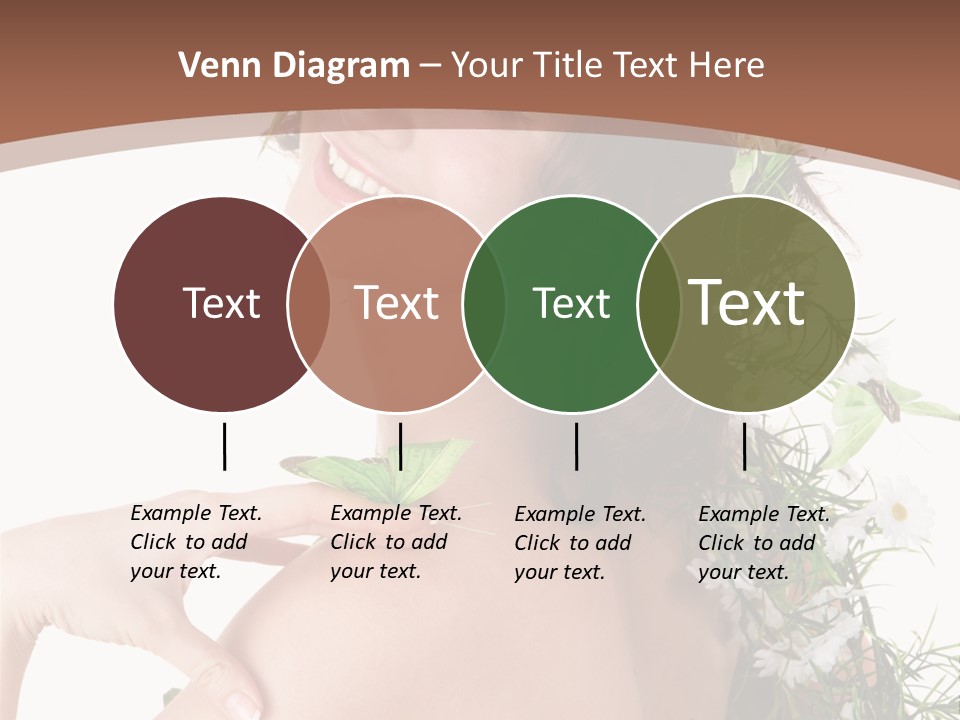 Venn Diagram – Your Title Text Here

Text

Text

Text

Text

Example Text. Click to add your text.

Example Text. Click to add your text.

Example Text. Click to add your text.

Example Text. Click to add your text.